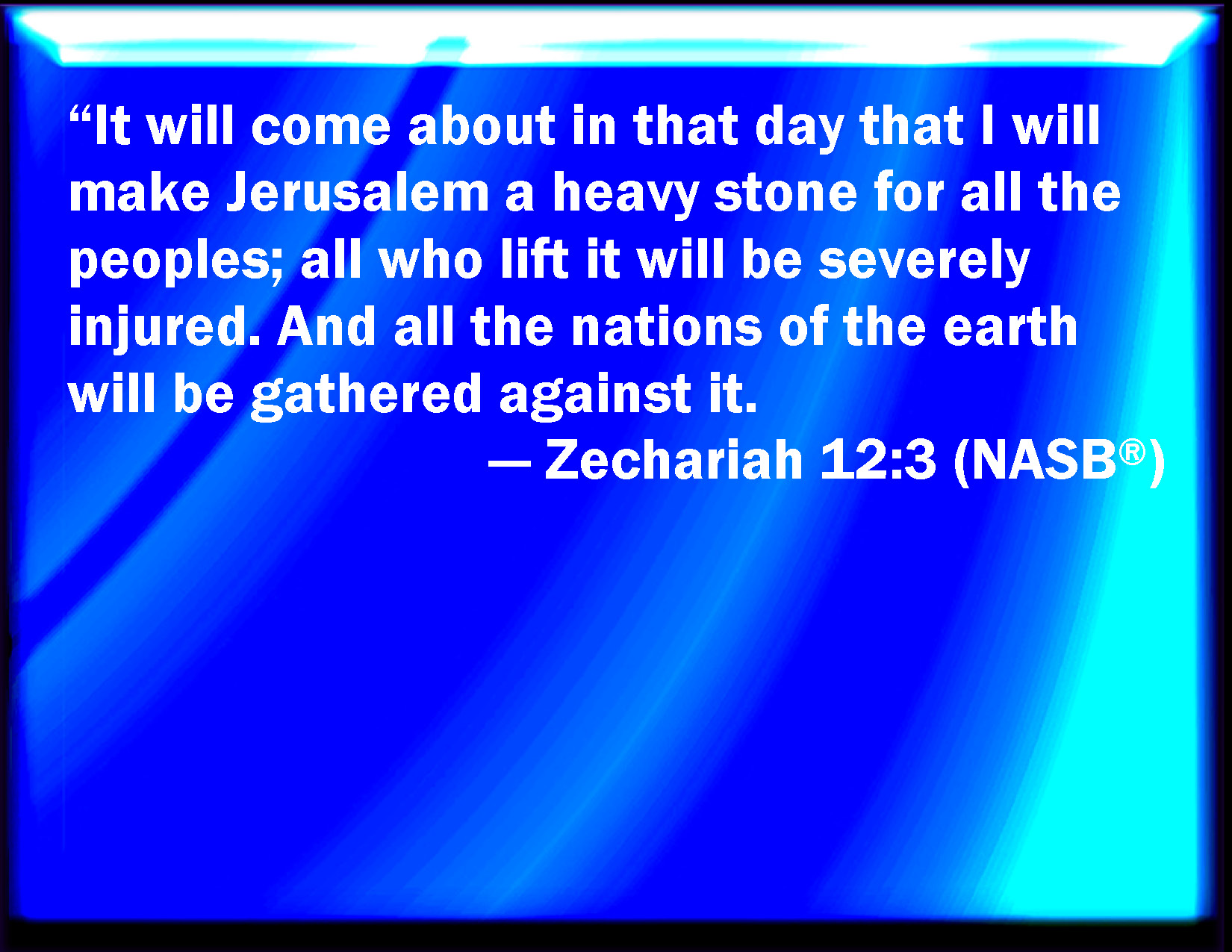 “It will come about in that day that I will make Jerusalem a heavy stone for all the peoples; all who lift it will be severely injured. And all the nations of the earth will be gathered against it.

— Zechariah 12:3 (NASB®)